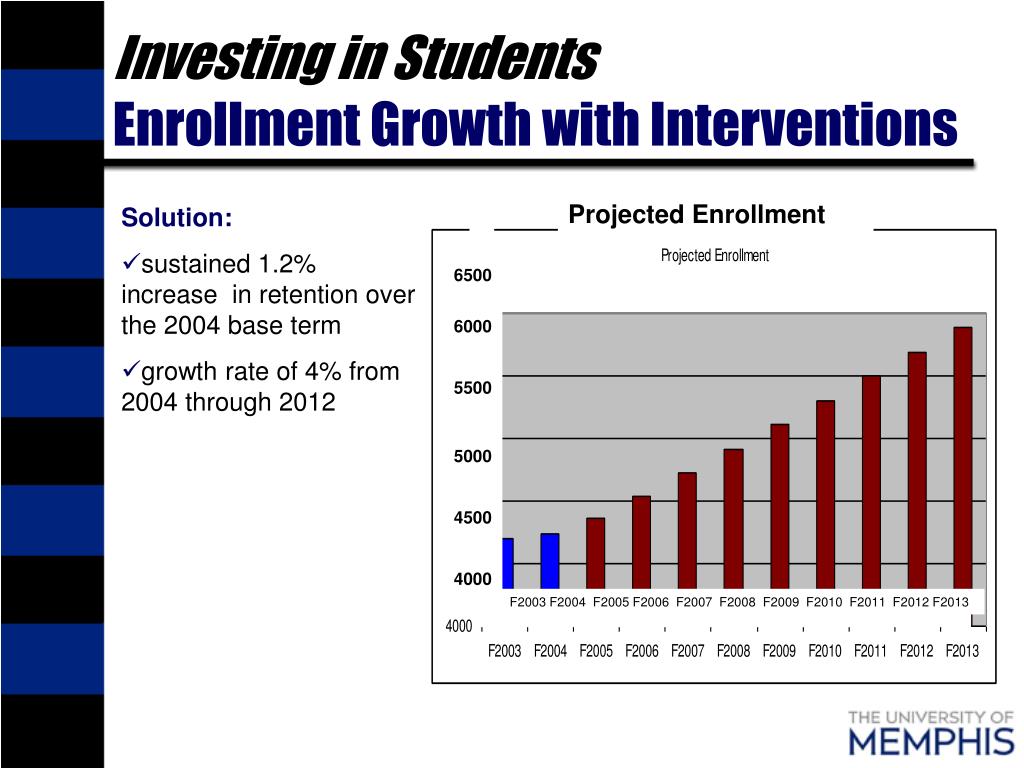 Investing in Students
Enrollment Growth with Interventions

Solution:

✓sustained 1.2% increase in retention over the 2004 base term

✓growth rate of 4% from 2004 through 2012

Projected Enrollment

Projected Enrollment

6500
6000
5500
5000
4500
4000

F2003 F2004 F2005 F2006 F2007 F2008 F2009 F2010 F2011 F2012 F2013

4000

F2003 F2004 F2005 F2006 F2007 F2008 F2009 F2010 F2011 F2012 F2013

THE UNIVERSITY OF
MEMPHIS